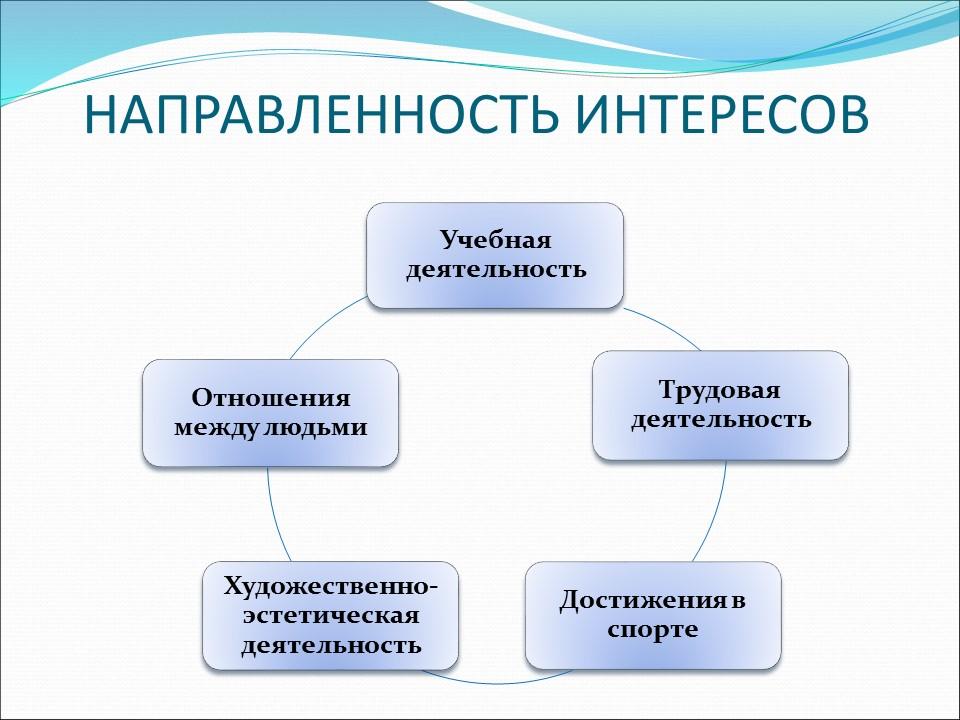 НАПРАВЛЕННОСТЬ ИНТЕРЕСОВ

Учебная деятельность

Трудовая деятельность

Достижения в спорте

Художественно-эстетическая деятельность

Отношения между людьми